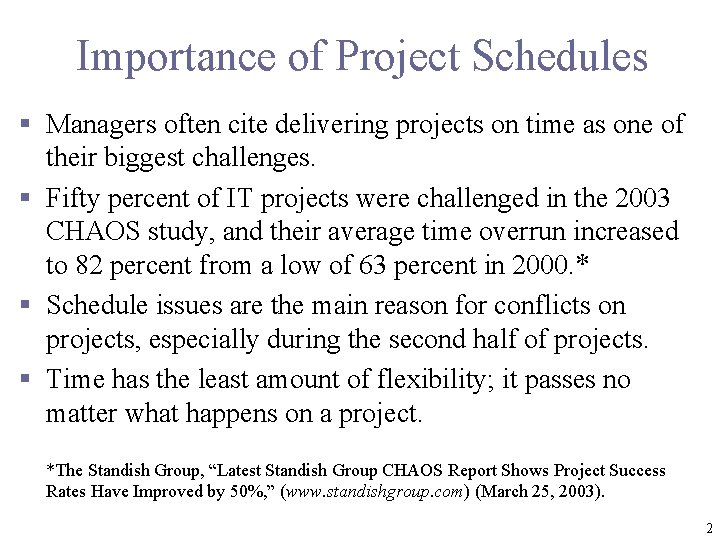 Importance of Project Schedules

▪ Managers often cite delivering projects on time as one of their biggest challenges.

▪ Fifty percent of IT projects were challenged in the 2003 CHAOS study, and their average time overrun increased to 82 percent from a low of 63 percent in 2000.*

▪ Schedule issues are the main reason for conflicts on projects, especially during the second half of projects.

▪ Time has the least amount of flexibility; it passes no matter what happens on a project.

*The Standish Group, “Latest Standish Group CHAOS Report Shows Project Success Rates Have Improved by 50%,” (www.standishgroup.com) (March 25, 2003).

2